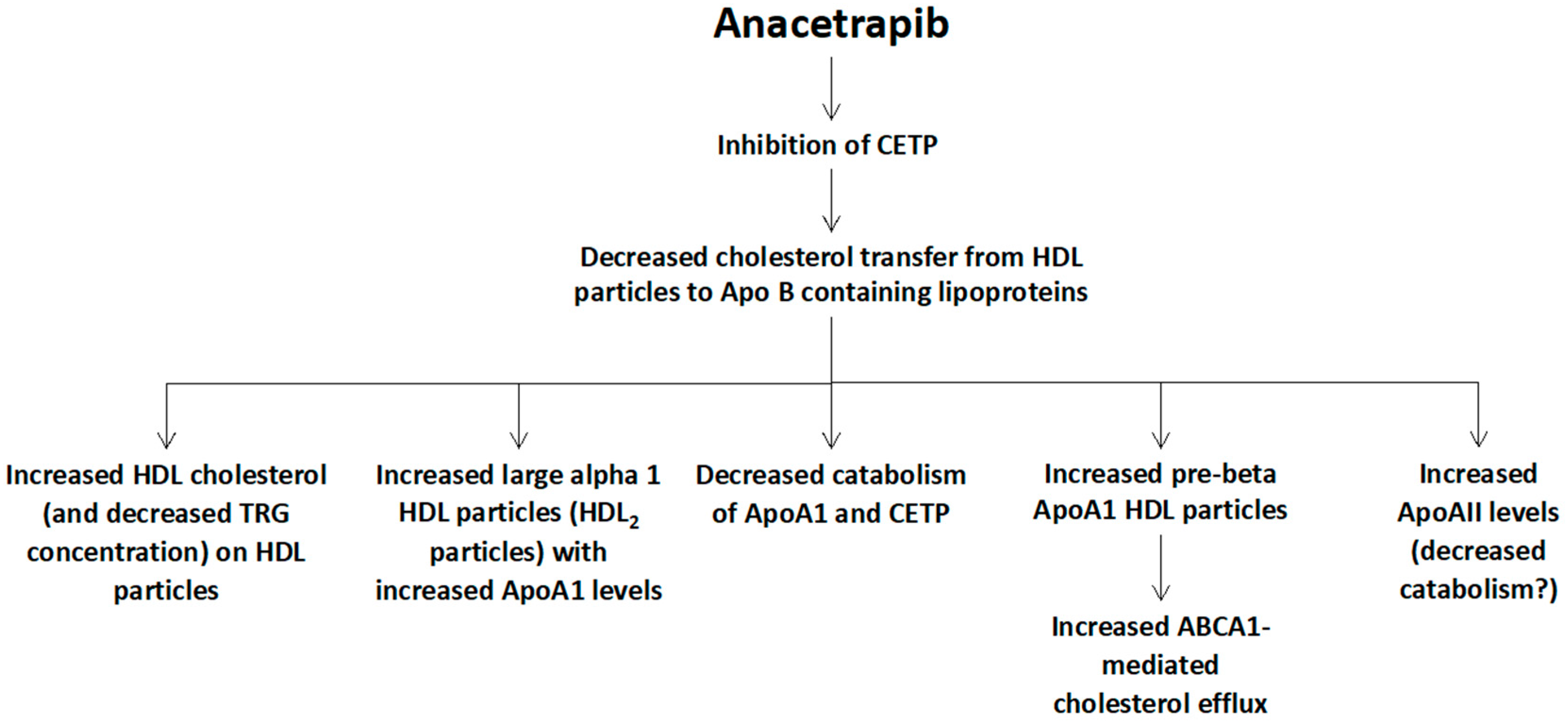 Anacetrapib

Inhibition of CETP

Decreased cholesterol transfer from HDL particles to Apo B containing lipoproteins

Increased HDL cholesterol (and decreased TRG concentration) on HDL particles

Increased large alpha 1 HDL particles ($HDL_2$ particles) with increased ApoA1 levels

Decreased catabolism of ApoA1 and CETP

Increased pre-beta ApoA1 HDL particles

Increased ABCA1-mediated cholesterol efflux

Increased ApoAII levels (decreased catabolism?)